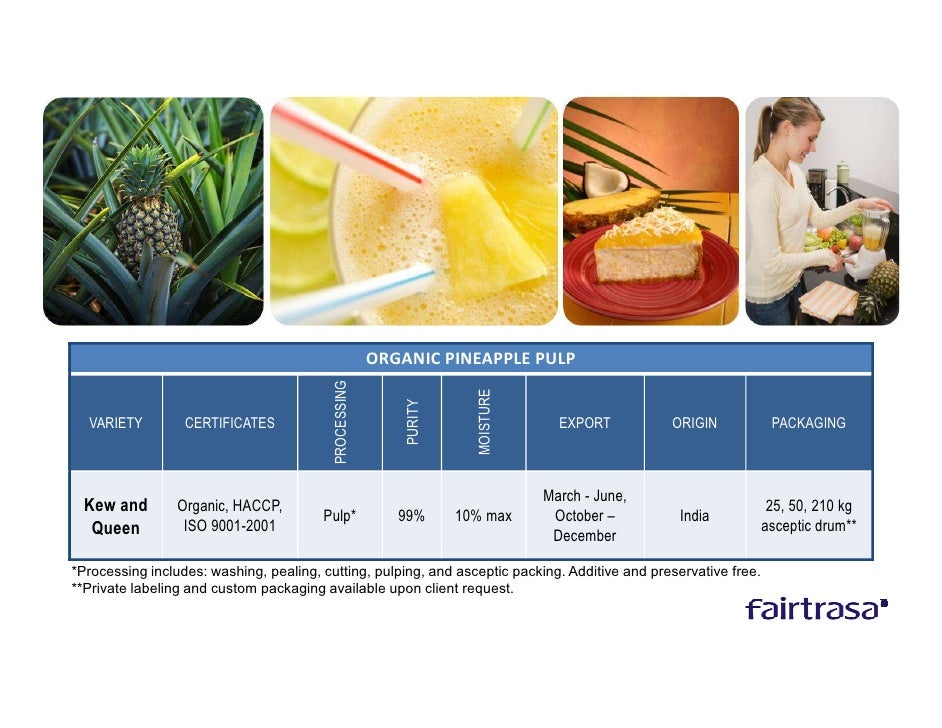 ORGANIC PINEAPPLE PULP

| VARIETY | CERTIFICATES | PROCESSING | PURITY | MOISTURE | EXPORT | ORIGIN | PACKAGING |
|---|---|---|---|---|---|---|---|
| Kew and Queen | Organic, HACCP, ISO 9001-2001 | Pulp* | 99% | 10% max | March - June, October – December | India | 25, 50, 210 kg asceptic drum** |

*Processing includes: washing, pealing, cutting, pulping, and asceptic packing. Additive and preservative free.
**Private labeling and custom packaging available upon client request.

fairtrasa